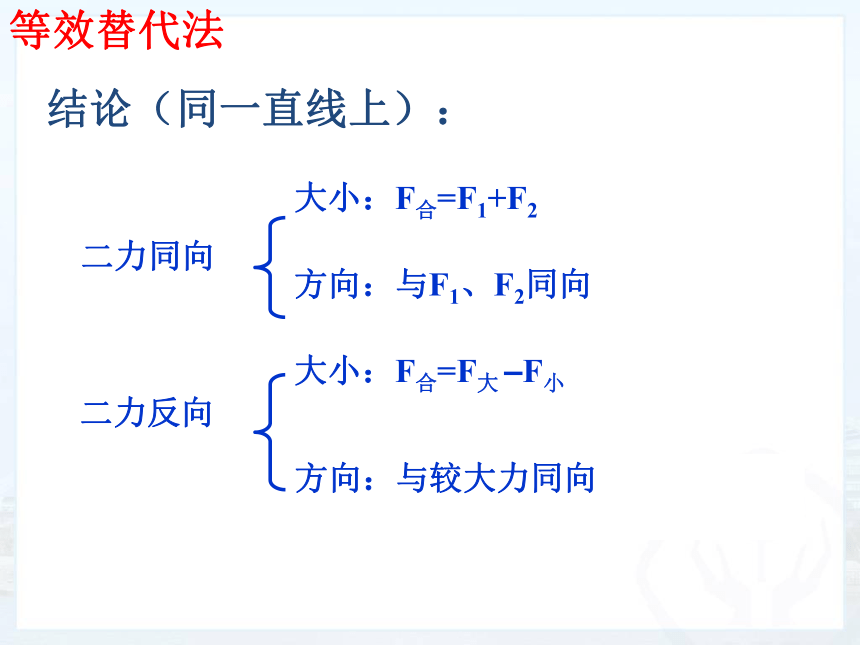 等效替代法

结论（同一直线上）：

二力同向

大小：$F_{合}=F_1+F_2$

方向：与$F_1$、$F_2$同向

二力反向

大小：$F_{合}=F_{大}-F_{小}$

方向：与较大力同向